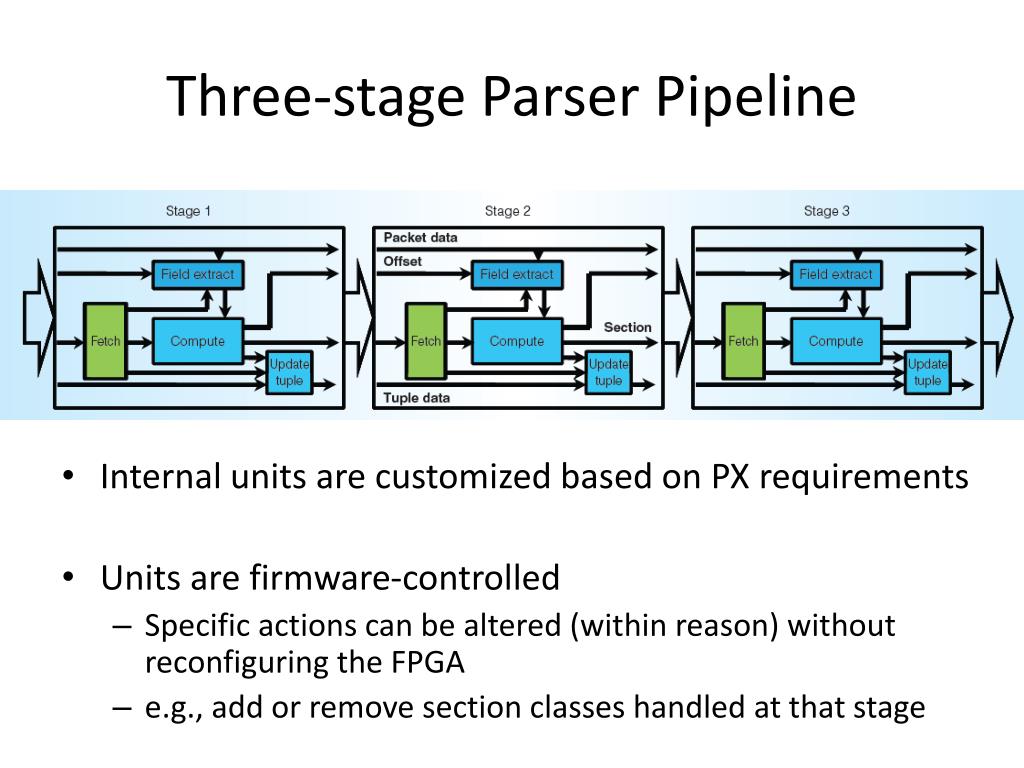 Three-stage Parser Pipeline

Stage 1

Field extract

Fetch

Compute

Update tuple

Stage 2

Packet data

Offset

Field extract

Fetch

Compute

Section

Update tuple

Tuple data

Stage 3

Field extract

Fetch

Compute

Update tuple

• Internal units are customized based on PX requirements

• Units are firmware-controlled
– Specific actions can be altered (within reason) without reconfiguring the FPGA
– e.g., add or remove section classes handled at that stage